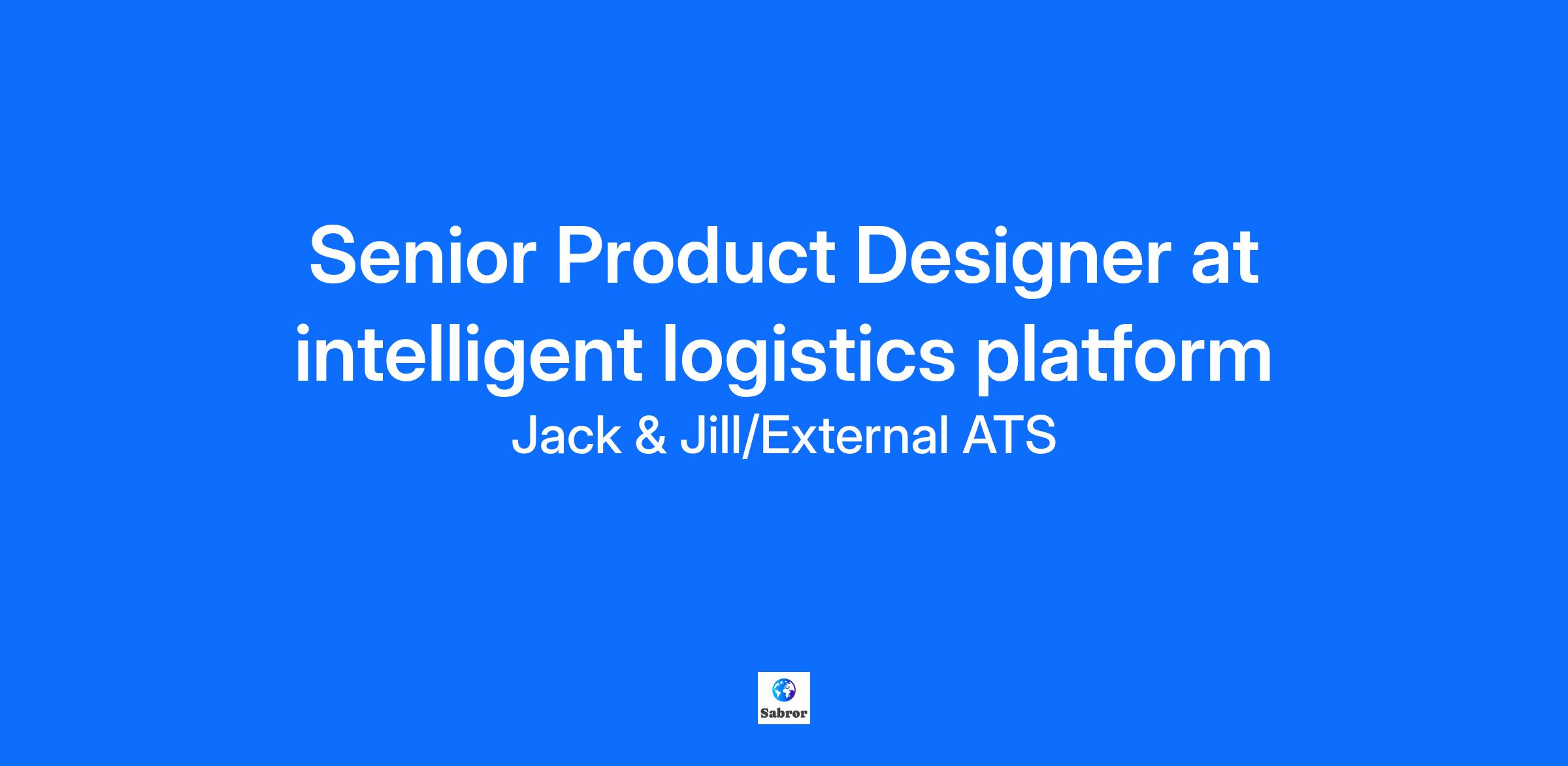 Senior Product Designer at intelligent logistics platform

Jack & Jill/External ATS

Sabror